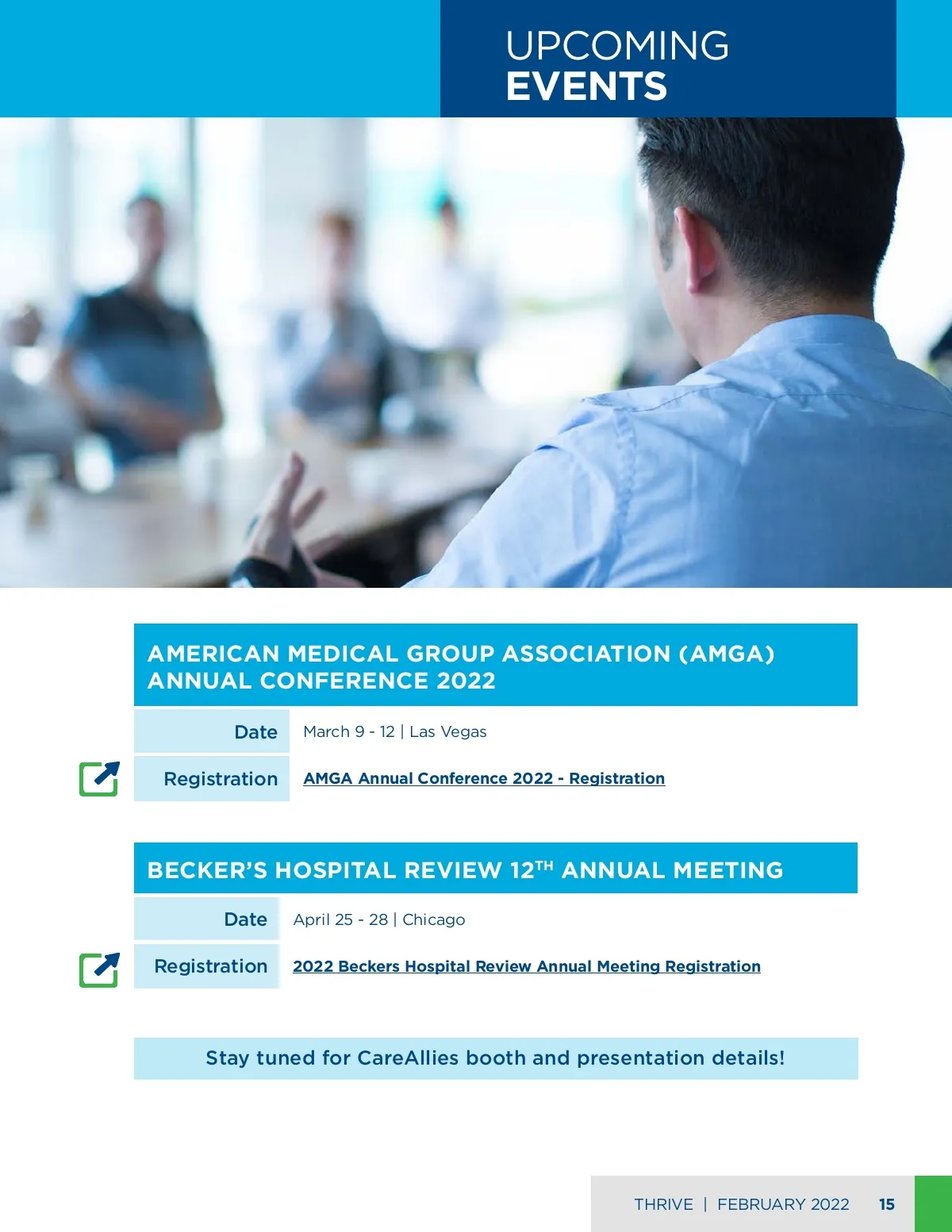 UPCOMING
EVENTS

AMERICAN MEDICAL GROUP ASSOCIATION (AMGA) ANNUAL CONFERENCE 2022

| Date | March 9 - 12 \| Las Vegas |
|---|---|
| Registration | AMGA Annual Conference 2022 - Registration |

BECKER'S HOSPITAL REVIEW 12$^{TH}$ ANNUAL MEETING

| Date | April 25 - 28 \| Chicago |
|---|---|
| Registration | 2022 Beckers Hospital Review Annual Meeting Registration |

Stay tuned for CareAllies booth and presentation details!

THRIVE | FEBRUARY 2022 15